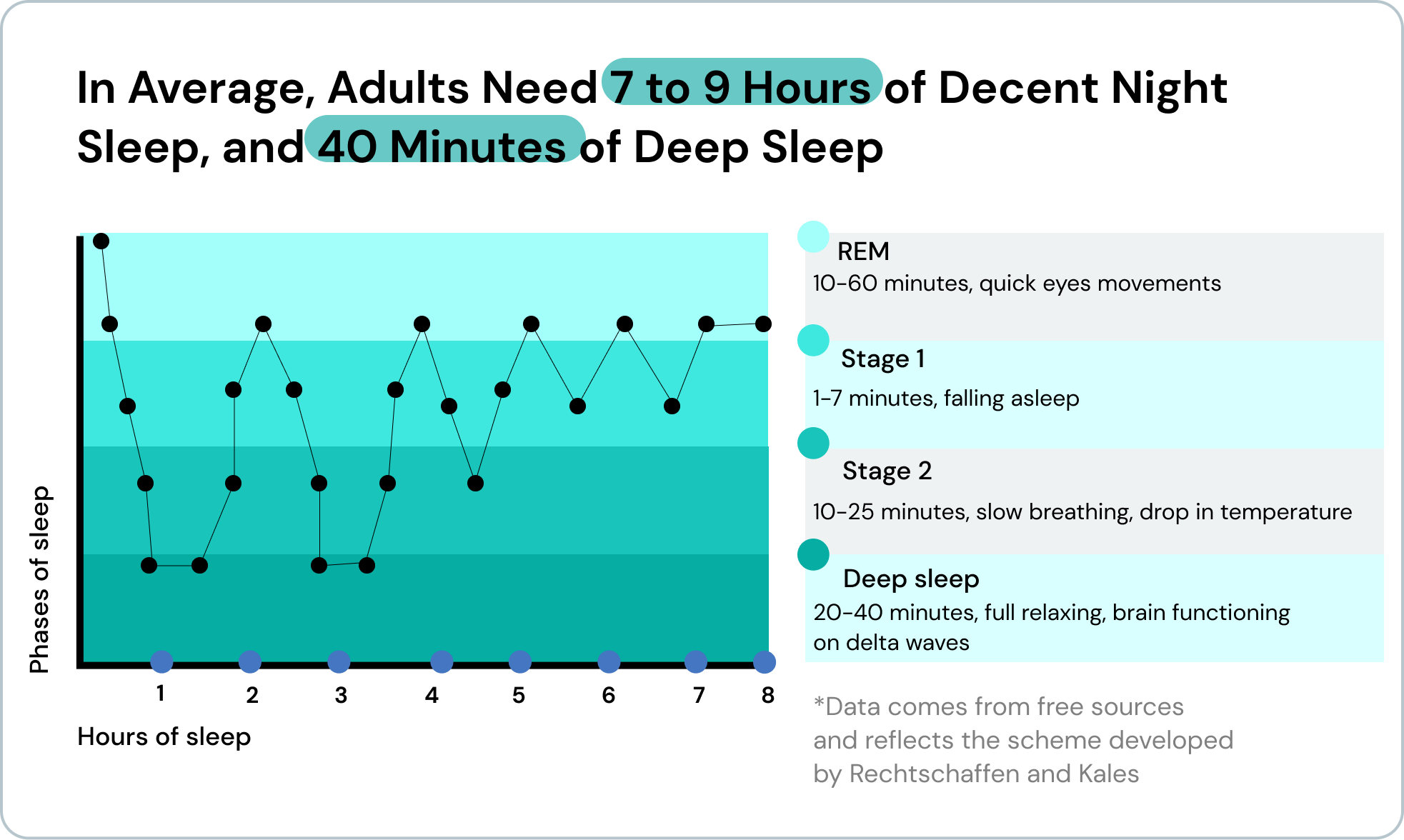 In Average, Adults Need 7 to 9 Hours of Decent Night Sleep, and 40 Minutes of Deep Sleep

Phases of sleep

1 2 3 4 5 6 7 8

Hours of sleep

REM
10-60 minutes, quick eyes movements

Stage 1
1-7 minutes, falling asleep

Stage 2
10-25 minutes, slow breathing, drop in temperature

Deep sleep
20-40 minutes, full relaxing, brain functioning on delta waves

*Data comes from free sources and reflects the scheme developed by Rechtschaffen and Kales